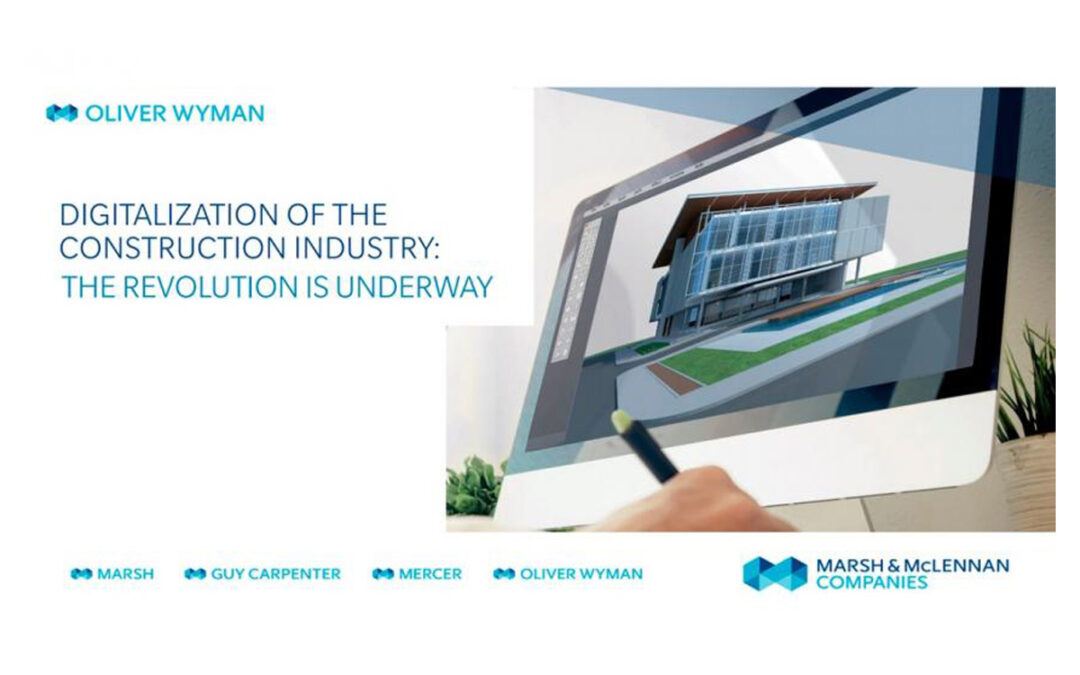 OLIVER WYMAN

DIGITALIZATION OF THE CONSTRUCTION INDUSTRY:
THE REVOLUTION IS UNDERWAY

MARSH GUY CARPENTER MERCER OLIVER WYMAN

MARSH & McLENNAN COMPANIES